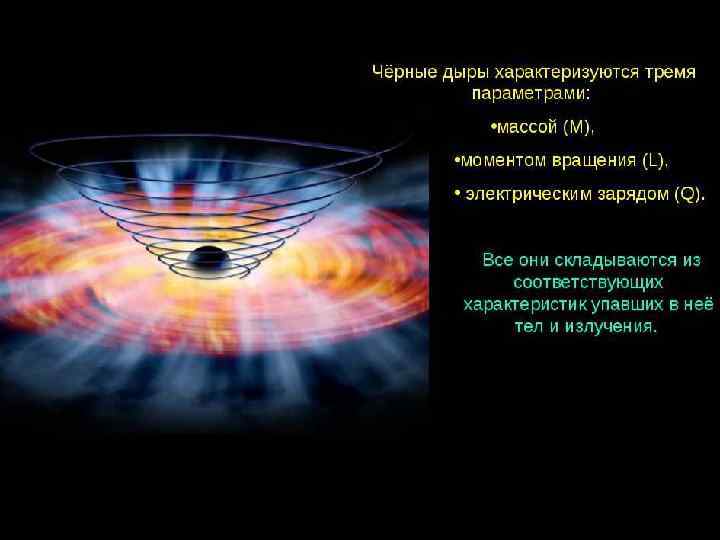 Чёрные дыры характеризуются тремя параметрами:

•массой (M),

•моментом вращения (L),

• электрическим зарядом (Q).

Все они складываются из соответствующих характеристик упавших в неё тел и излучения.